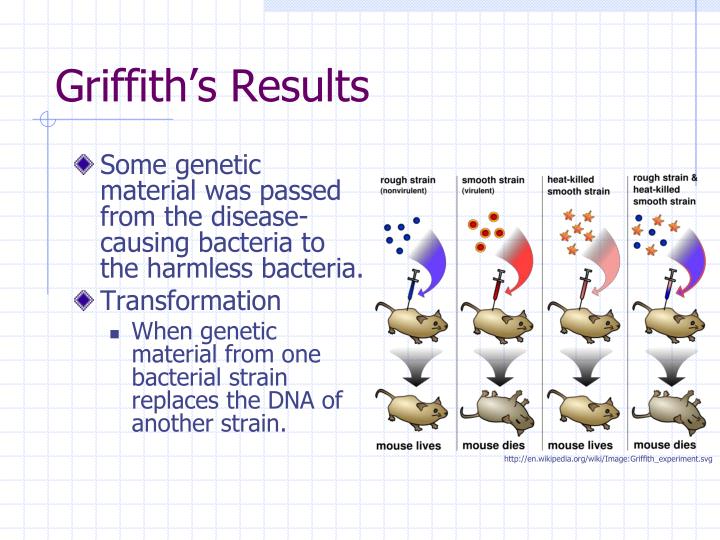 Griffith's Results

Some genetic material was passed from the disease-causing bacteria to the harmless bacteria.

Transformation

When genetic material from one bacterial strain replaces the DNA of another strain.

rough strain (nonvirulent)

smooth strain (virulent)

heat-killed smooth strain

rough strain & heat-killed smooth strain

mouse lives

mouse dies

mouse lives

mouse dies

http://en.wikipedia.org/wiki/Image:Griffith_experiment.svg